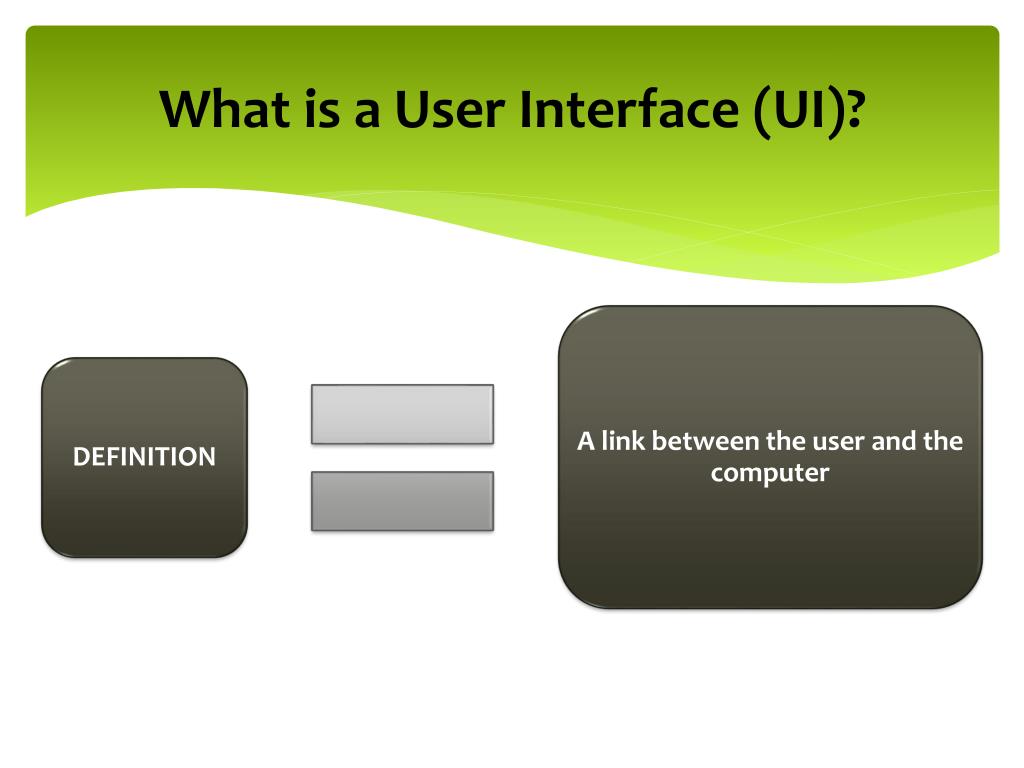 What is a User Interface (UI)?

DEFINITION

A link between the user and the computer